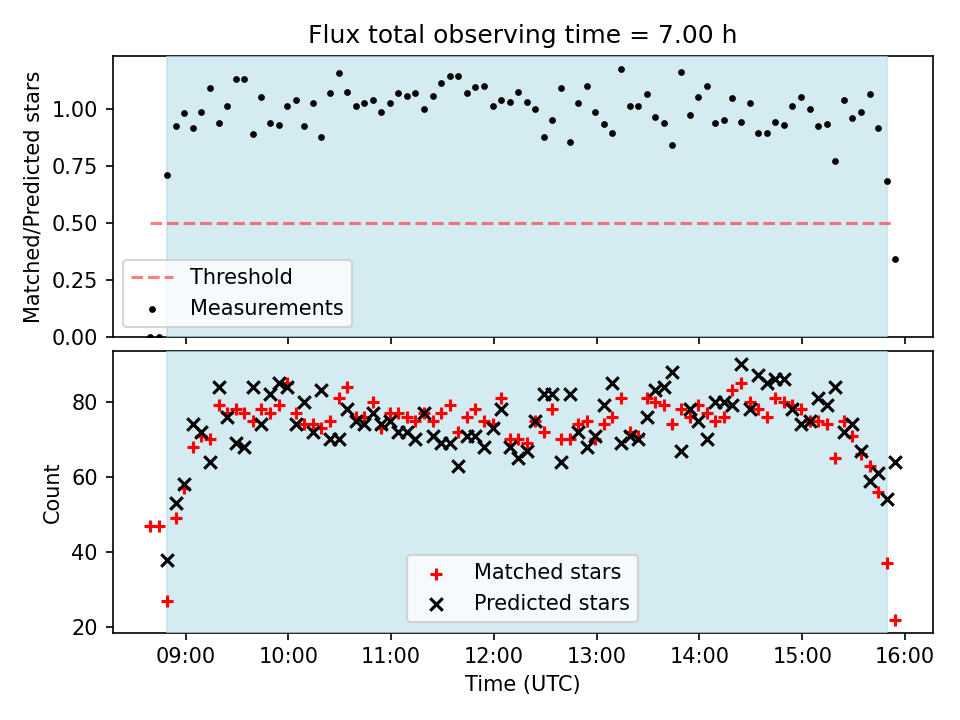 Flux total observing time = 7.00 h

Matched/Predicted stars

1.00
0.75
0.50
0.25
0.00

Threshold
Measurements

Count

80
60
40
20

Matched stars
Predicted stars

09:00
10:00
11:00
12:00
13:00
14:00
15:00
16:00

Time (UTC)